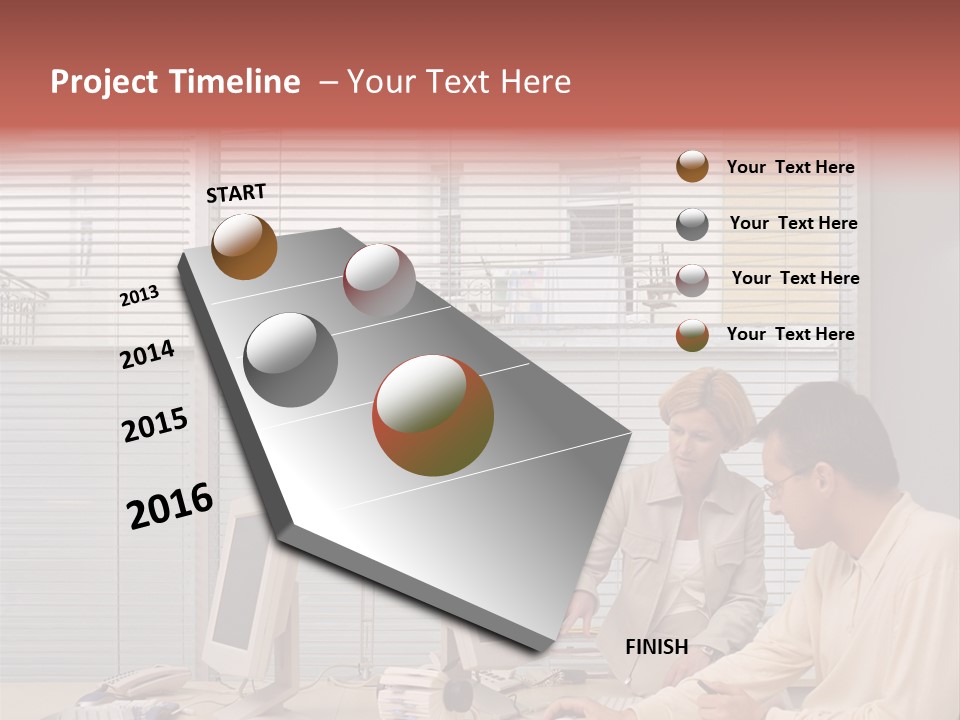 Project Timeline – Your Text Here

START

2013

2014

2015

2016

FINISH

Your Text Here

Your Text Here

Your Text Here

Your Text Here